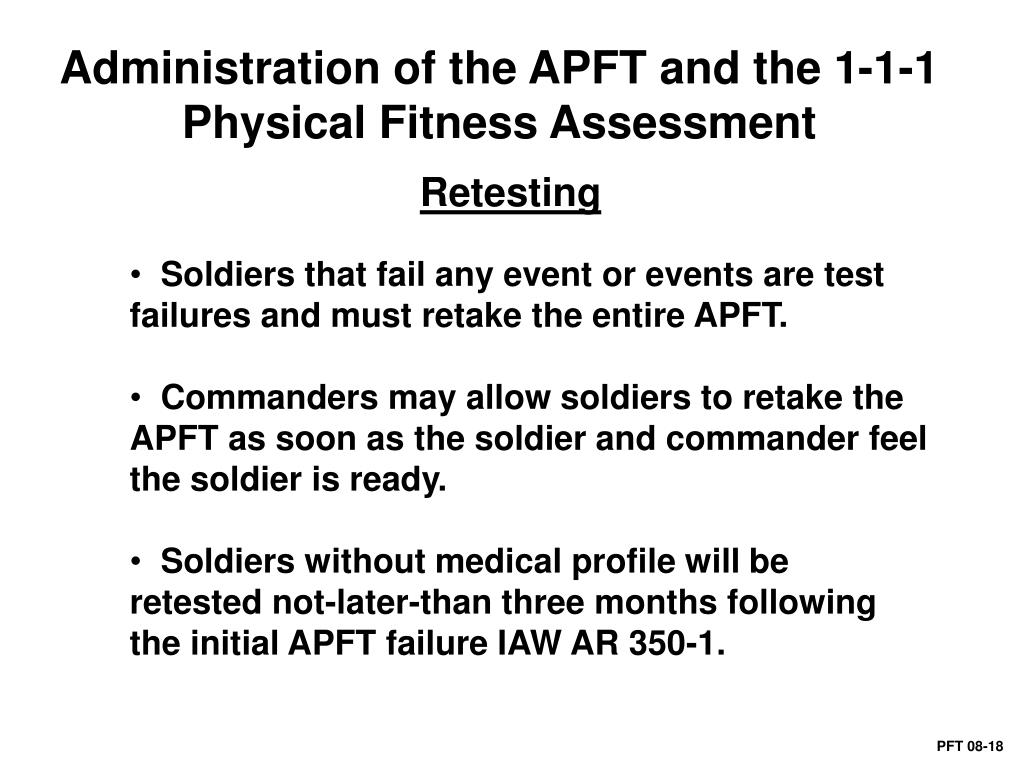 Administration of the APFT and the 1-1-1 Physical Fitness Assessment

Retesting

• Soldiers that fail any event or events are test failures and must retake the entire APFT.

• Commanders may allow soldiers to retake the APFT as soon as the soldier and commander feel the soldier is ready.

• Soldiers without medical profile will be retested not-later-than three months following the initial APFT failure IAW AR 350-1.

PFT 08-18